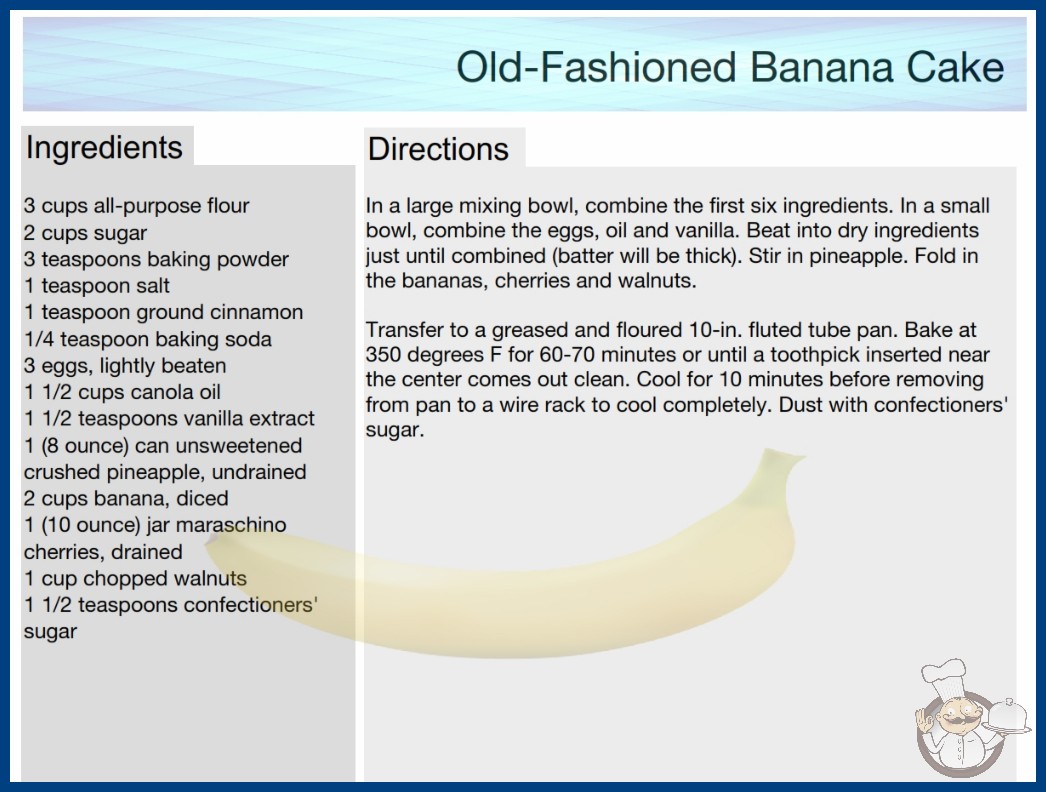 Old-Fashioned Banana Cake

Ingredients

3 cups all-purpose flour
2 cups sugar
3 teaspoons baking powder
1 teaspoon salt
1 teaspoon ground cinnamon
1/4 teaspoon baking soda
3 eggs, lightly beaten
1 1/2 cups canola oil
1 1/2 teaspoons vanilla extract
1 (8 ounce) can unsweetened crushed pineapple, undrained
2 cups banana, diced
1 (10 ounce) jar maraschino cherries, drained
1 cup chopped walnuts
1 1/2 teaspoons confectioners' sugar

Directions

In a large mixing bowl, combine the first six ingredients. In a small bowl, combine the eggs, oil and vanilla. Beat into dry ingredients just until combined (batter will be thick). Stir in pineapple. Fold in the bananas, cherries and walnuts.

Transfer to a greased and floured 10-in. fluted tube pan. Bake at 350 degrees F for 60-70 minutes or until a toothpick inserted near the center comes out clean. Cool for 10 minutes before removing from pan to a wire rack to cool completely. Dust with confectioners' sugar.